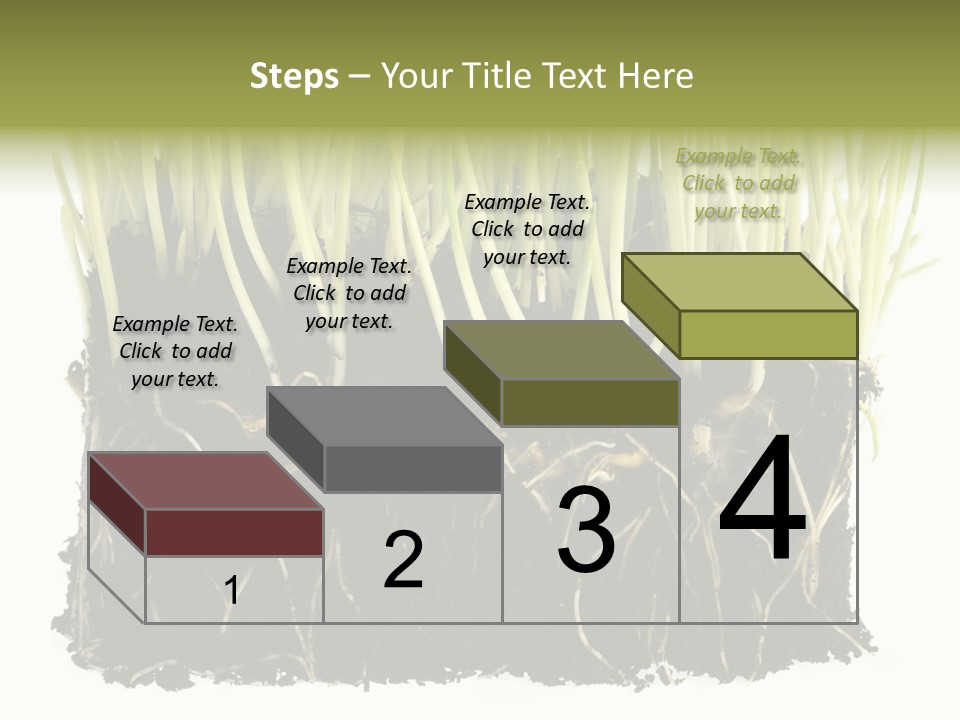 Steps – Your Title Text Here

Example Text. Click to add your text.

Example Text. Click to add your text.

Example Text. Click to add your text.

Example Text. Click to add your text.

1

2

3

4